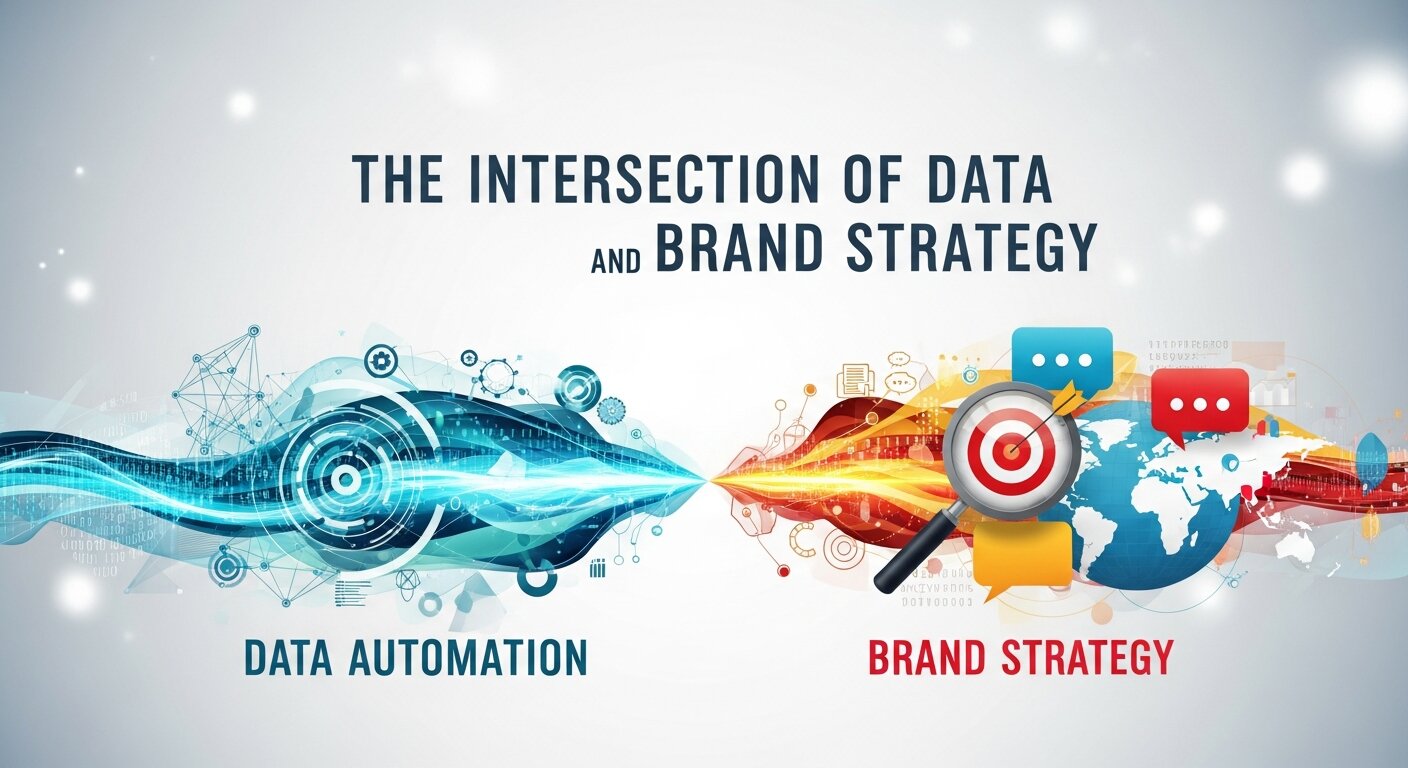 THE INTERSECTION OF DATA AND BRAND STRATEGY

DATA AUTOMATION

BRAND STRATEGY